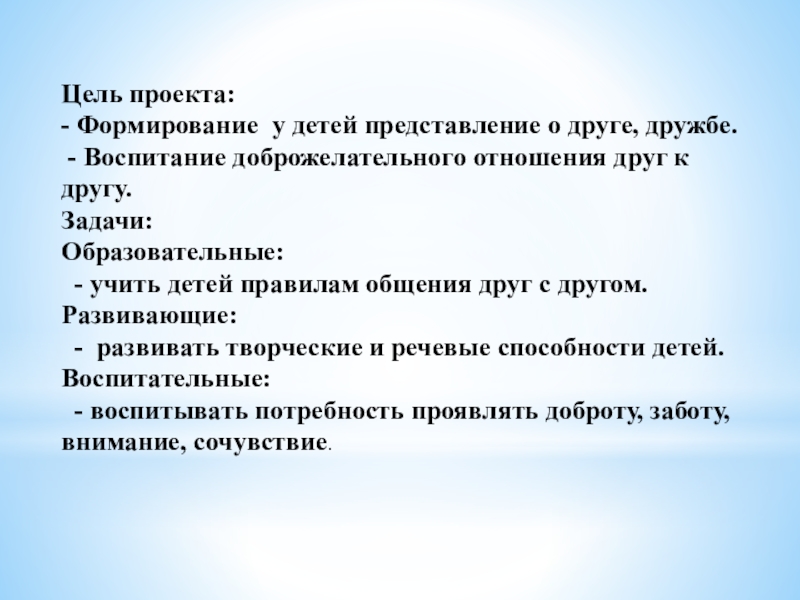 Цель проекта:
- Формирование у детей представление о друге, дружбе.
- Воспитание доброжелательного отношения друг к другу.
Задачи:
Образовательные:
- учить детей правилам общения друг с другом.
Развивающие:
- развивать творческие и речевые способности детей.
Воспитательные:
- воспитывать потребность проявлять доброту, заботу, внимание, сочувствие.